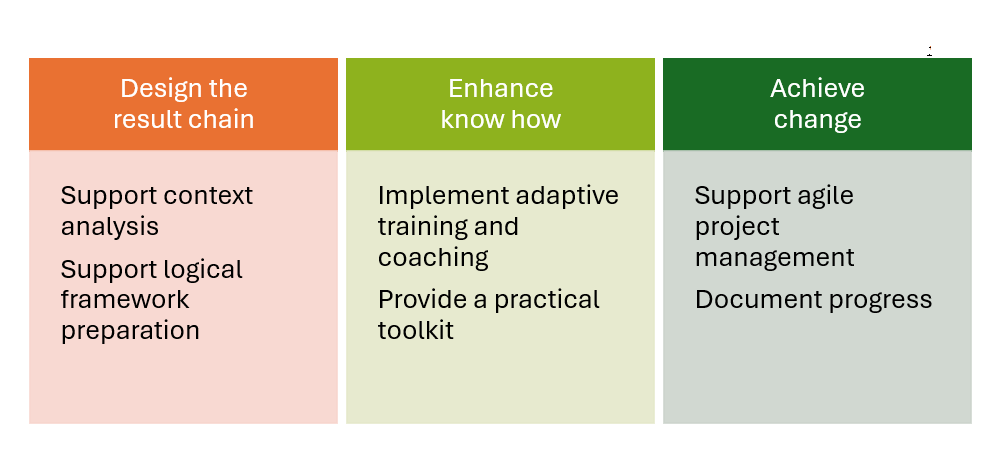 Design the result chain

Support context analysis

Support logical framework preparation

Enhance know how

Implement adaptive training and coaching

Provide a practical toolkit

Achieve change

Support agile project management

Document progress